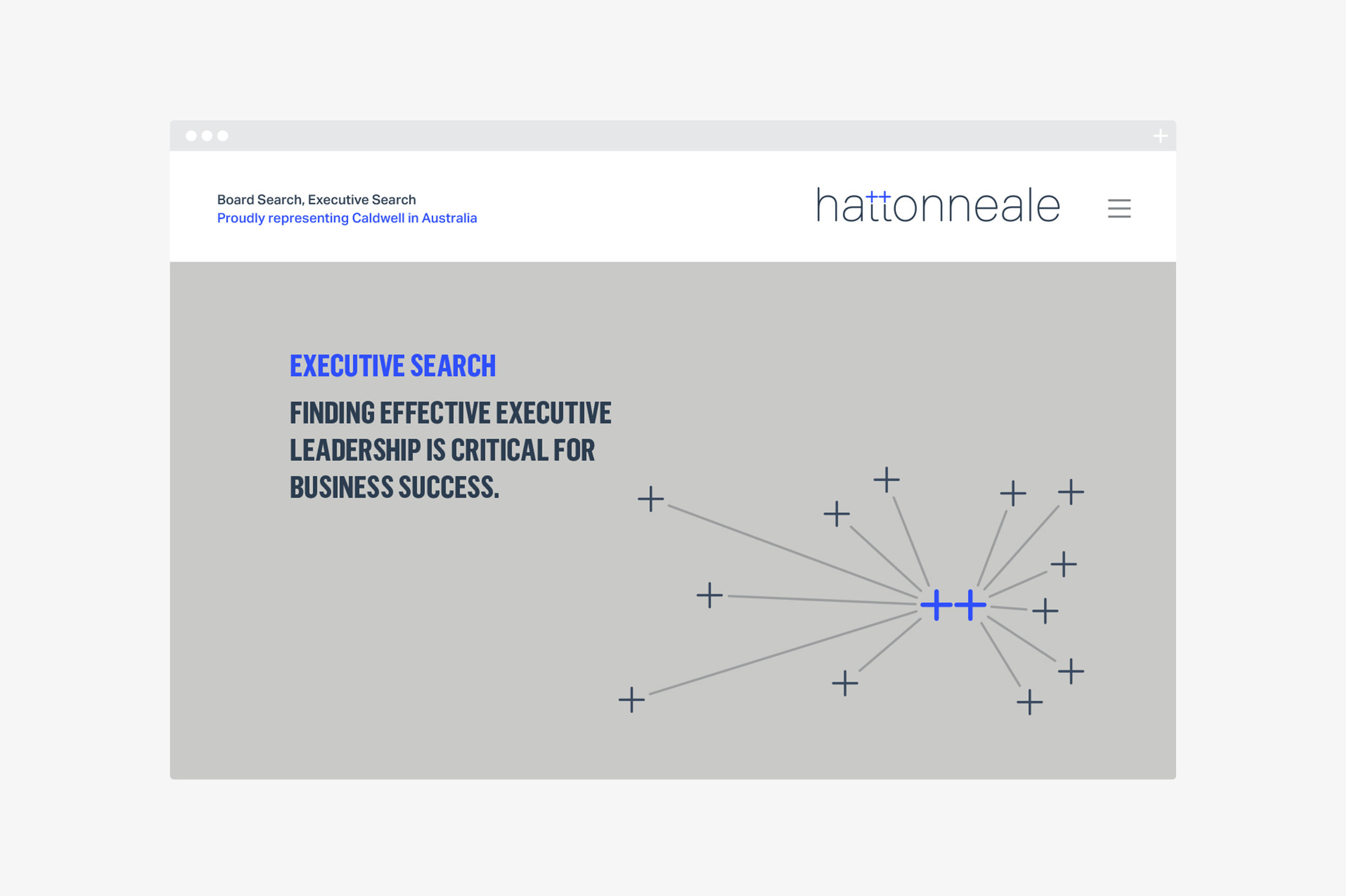 Board Search, Executive Search
Proudly representing Caldwell in Australia

hattonneale

EXECUTIVE SEARCH

FINDING EFFECTIVE EXECUTIVE LEADERSHIP IS CRITICAL FOR BUSINESS SUCCESS.